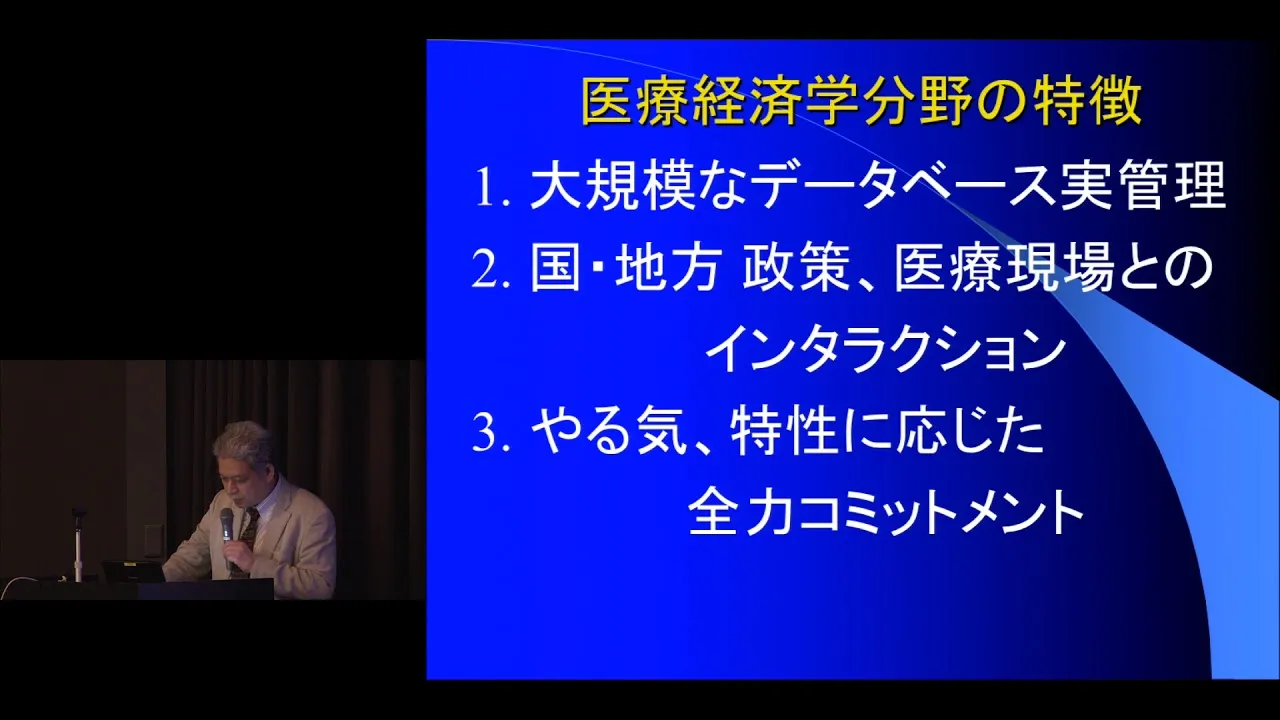 医療経済学分野の特徴

1. 大規模なデータベース実管理

2. 国･地方 政策、医療現場とのインタラクション

3. やる気、特性に応じた全力コミットメント